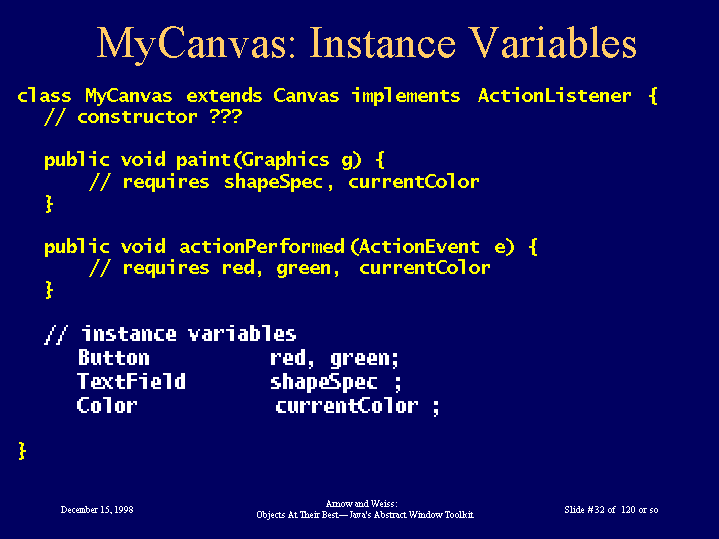 MyCanvas: Instance Variables

class MyCanvas extends Canvas implements ActionListener {
// constructor ???

public void paint(Graphics g) {
// requires shapeSpec, currentColor
}

public void actionPerformed(ActionEvent e) {
// requires red, green, currentColor
}

// instance variables
Button red, green;
TextField shapeSpec ;
Color currentColor ;

}

December 15, 1998

Arnow and Weiss:
Objects At Their Best—Java's Abstract Window Toolkit

Slide #32 of 120 or so